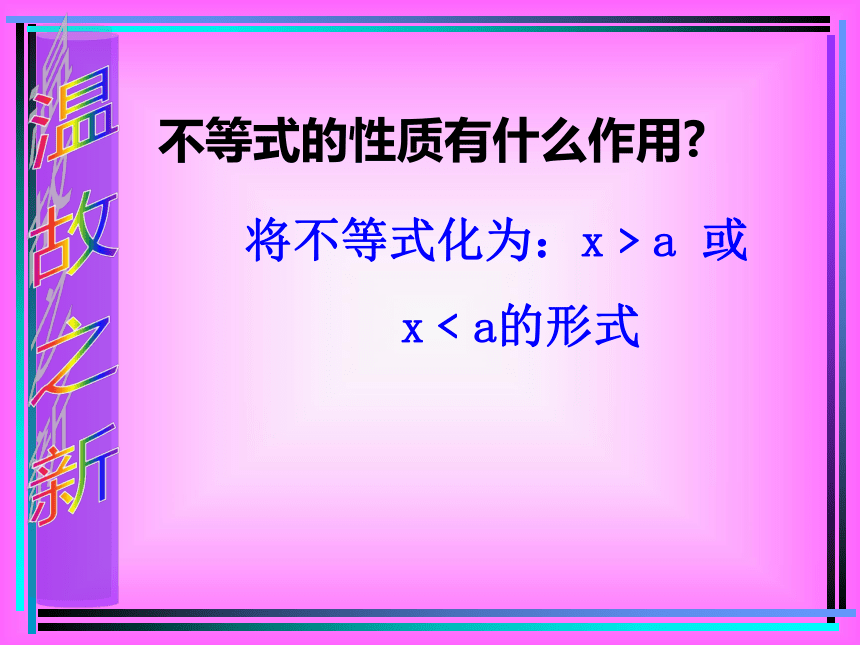 温故之新

不等式的性质有什么作用?

将不等式化为：$x > a$ 或 $x < a$的形式